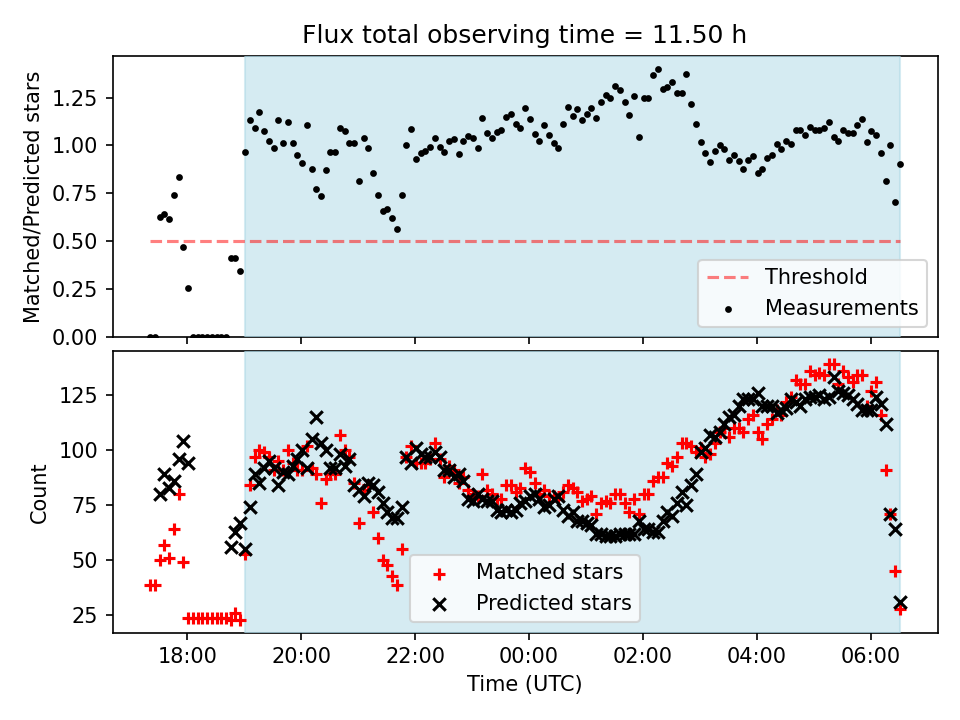 Flux total observing time = 11.50 h

Matched/Predicted stars

1.25
1.00
0.75
0.50
0.25
0.00

Threshold
Measurements

Count

125
100
75
50
25

Matched stars
Predicted stars

18:00
20:00
22:00
00:00
02:00
04:00
06:00

Time (UTC)